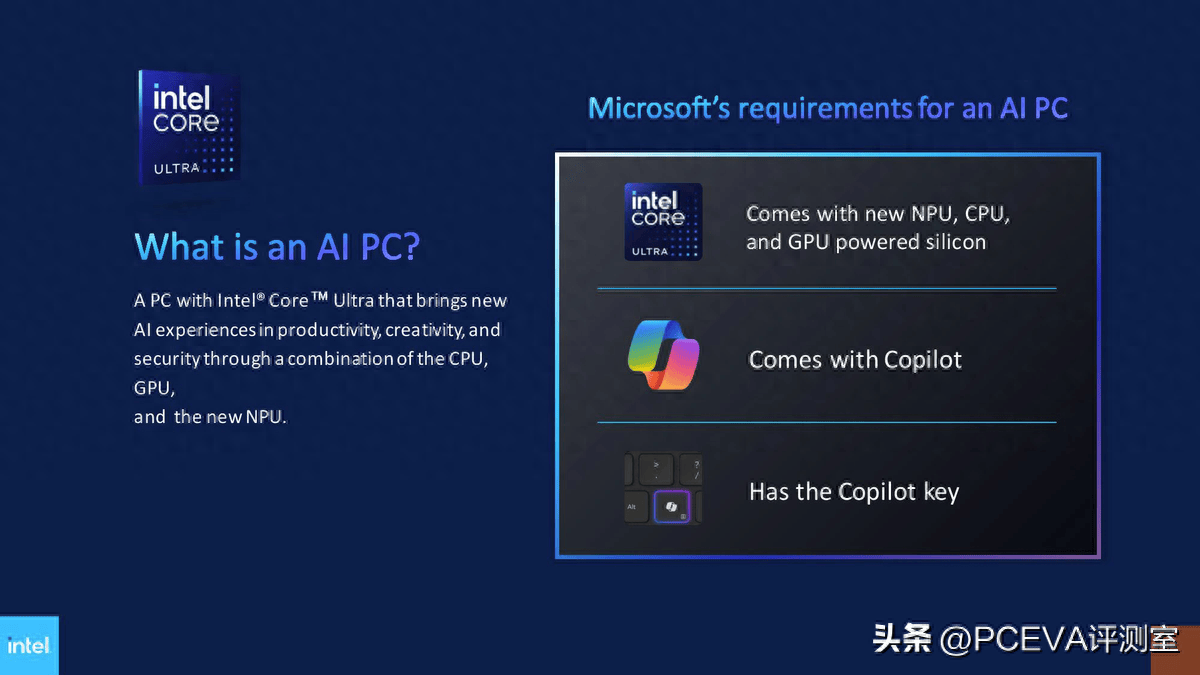 intel
CORE
ULTRA

What is an AI PC?

A PC with Intel® Core™ Ultra that brings new AI experiences in productivity, creativity, and security through a combination of the CPU, GPU,
and the new NPU.

Microsoft's requirements for an AI PC

intel
CORE
ULTRA

Comes with new NPU, CPU, and GPU powered silicon

Comes with Copilot

>
.
?
/
Alt

Has the Copilot key

intel

头条 @PCEVA评测室